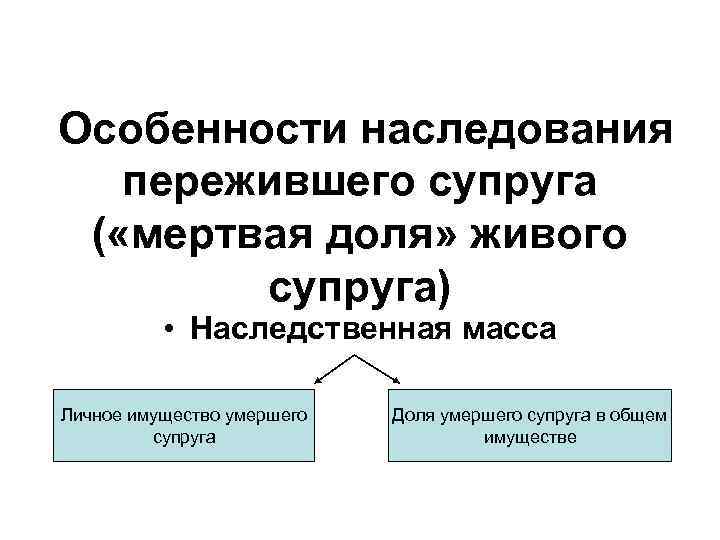 Особенности наследования пережившего супруга («мертвая доля» живого супруга)

• Наследственная масса

Личное имущество умершего супруга

Доля умершего супруга в общем имуществе